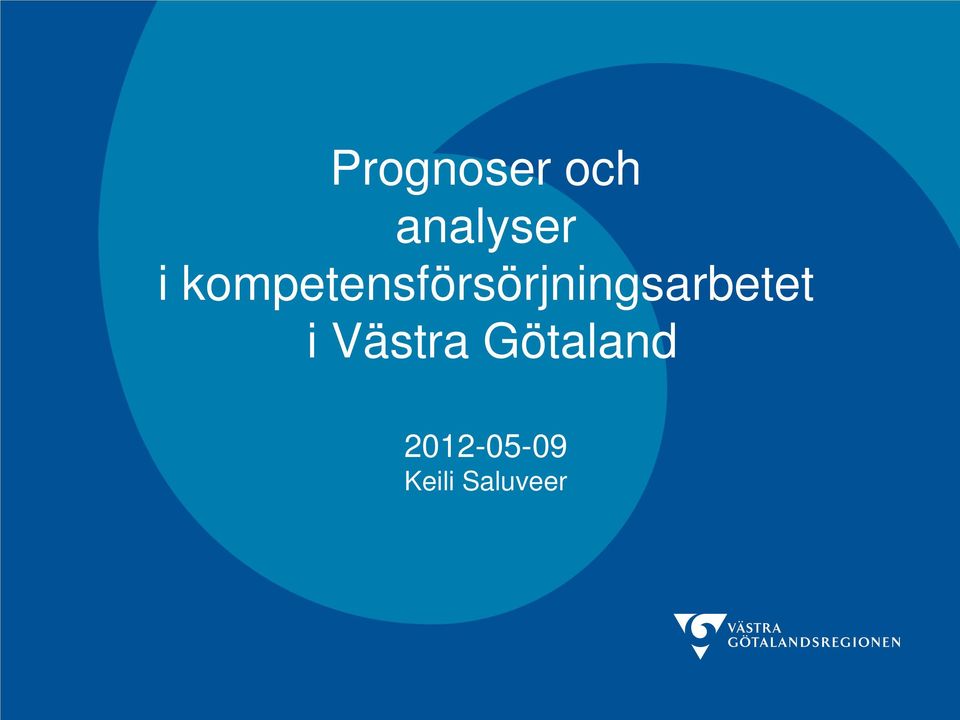 Prognoser och analyser i kompetensförsörjningsarbetet i Västra Götaland

2012-05-09
Keili Saluveer

VÄSTRA GÖTALANDSREGIONEN